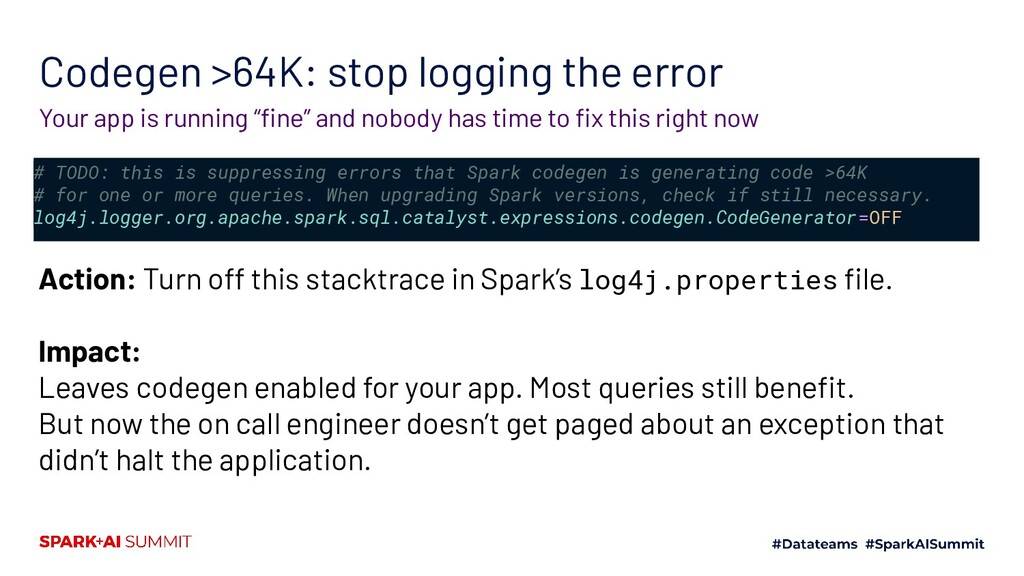 Codegen >64K: stop logging the error

Your app is running “fine” and nobody has time to fix this right now

# TODO: this is suppressing errors that Spark codegen is generating code >64K
# for one or more queries. When upgrading Spark versions, check if still necessary.
log4j.logger.org.apache.spark.sql.catalyst.expressions.codegen.CodeGenerator=OFF

**Action:** Turn off this stacktrace in Spark’s log4j.properties file.

**Impact:**
Leaves codegen enabled for your app. Most queries still benefit.
But now the on call engineer doesn’t get paged about an exception that didn’t halt the application.

SPARK+AI SUMMIT

#Datateams #SparkAISummit